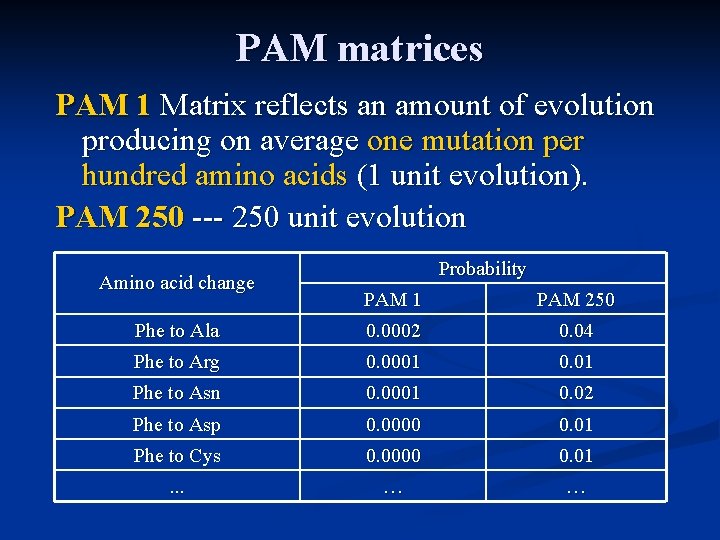 PAM matrices

PAM 1 Matrix reflects an amount of evolution producing on average one mutation per hundred amino acids (1 unit evolution).

PAM 250 --- 250 unit evolution

| Amino acid change | Probability | |
|---|---|---|
| | PAM 1 | PAM 250 |
| Phe to Ala | 0.0002 | 0.04 |
| Phe to Arg | 0.0001 | 0.01 |
| Phe to Asn | 0.0001 | 0.02 |
| Phe to Asp | 0.0000 | 0.01 |
| Phe to Cys | 0.0000 | 0.01 |
| ... | … | … |